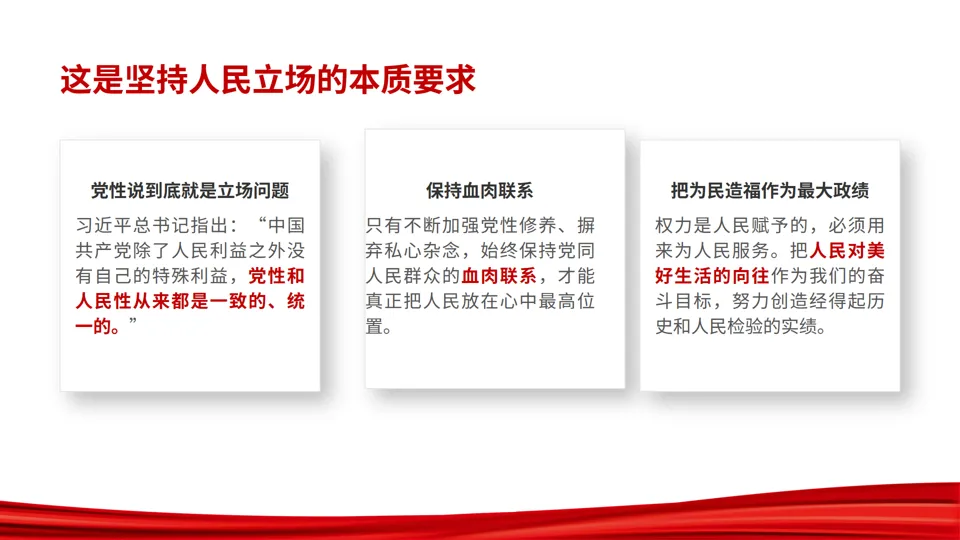 这是坚持人民立场的本质要求

党性说到底就是立场问题

习近平总书记指出：“中国共产党除了人民利益之外没有自己的特殊利益，党性和人民性从来都是一致的、统一的。”

保持血肉联系

只有不断加强党性修养、摒弃私心杂念，始终保持党同人民群众的血肉联系，才能真正把人民放在心中最高位置。

把为民造福作为最大政绩

权力是人民赋予的，必须用来为人民服务。把人民对美好生活的向往作为我们的奋斗目标，努力创造经得起历史和人民检验的实绩。